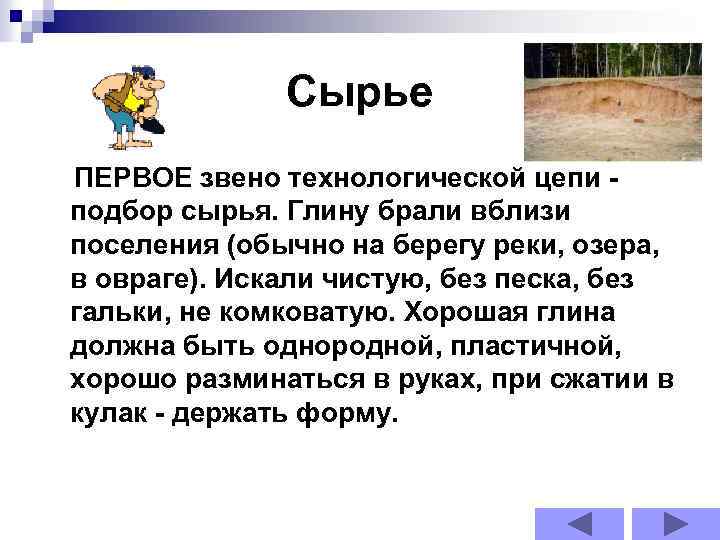 Сырье

ПЕРВОЕ звено технологической цепи - подбор сырья. Глину брали вблизи поселения (обычно на берегу реки, озера, в овраге). Искали чистую, без песка, без гальки, не комковатую. Хорошая глина должна быть однородной, пластичной, хорошо разминаться в руках, при сжатии в кулак - держать форму.